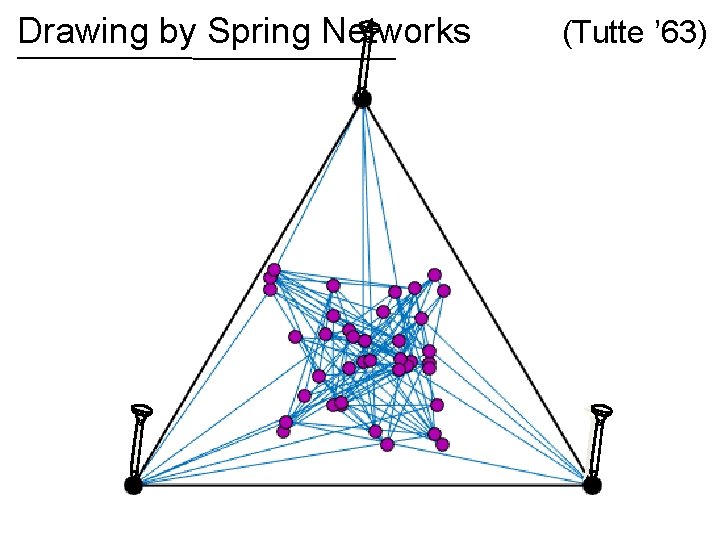 Drawing by Spring Networks (Tutte '63)